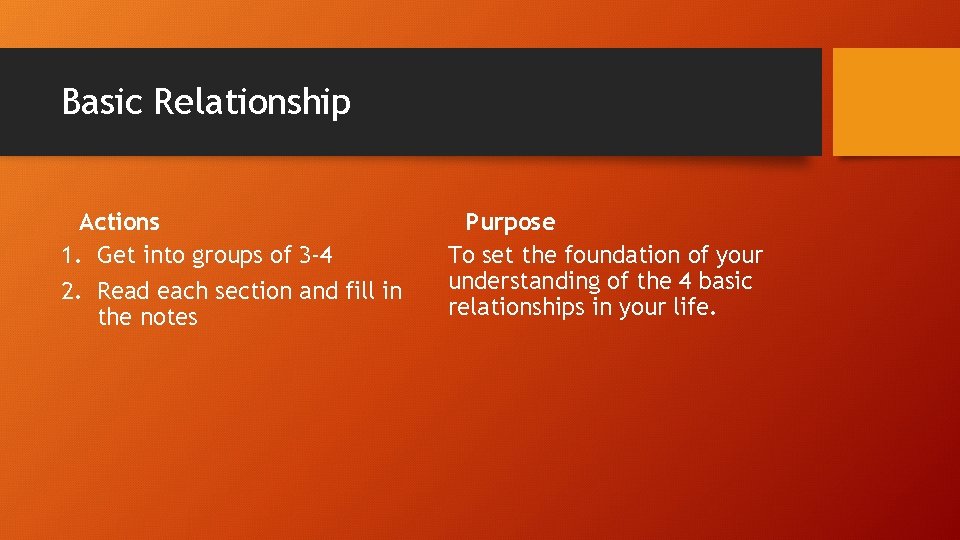 Basic Relationship

Actions

1. Get into groups of 3-4
2. Read each section and fill in the notes

Purpose

To set the foundation of your understanding of the 4 basic relationships in your life.